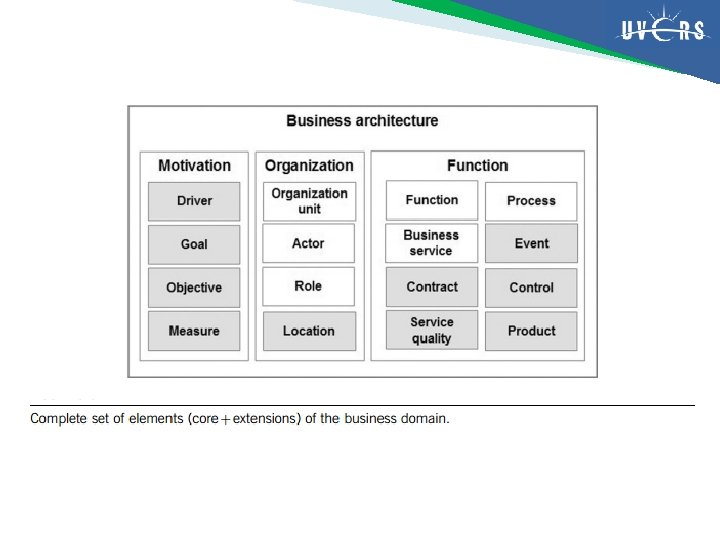 UVERS

Business architecture

Motivation

Driver

Goal

Objective

Measure

Organization

Organization unit

Actor

Role

Location

Function

Function

Process

Business service

Event

Contract

Control

Service quality

Product

Complete set of elements (core + extensions) of the business domain.